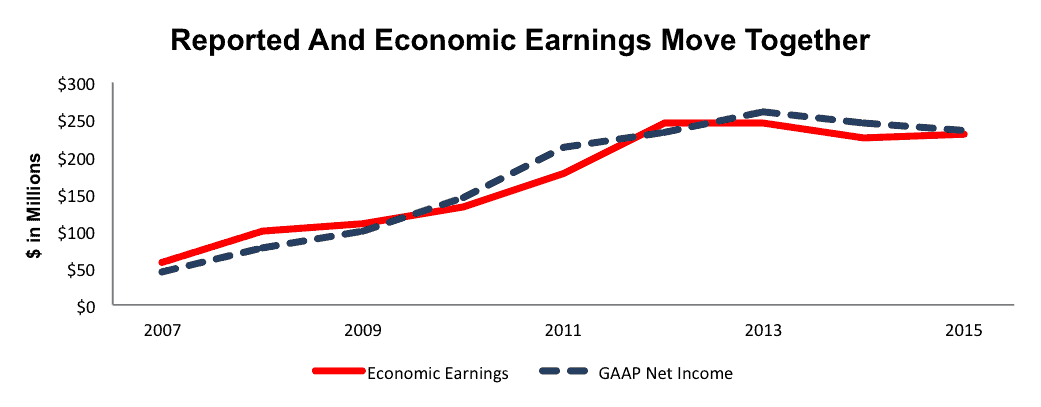 Reported And Economic Earnings Move Together

$ in Millions

$300
$250
$200
$150
$100
$50
$0

2007
2009
2011
2013
2015

Economic Earnings
GAAP Net Income